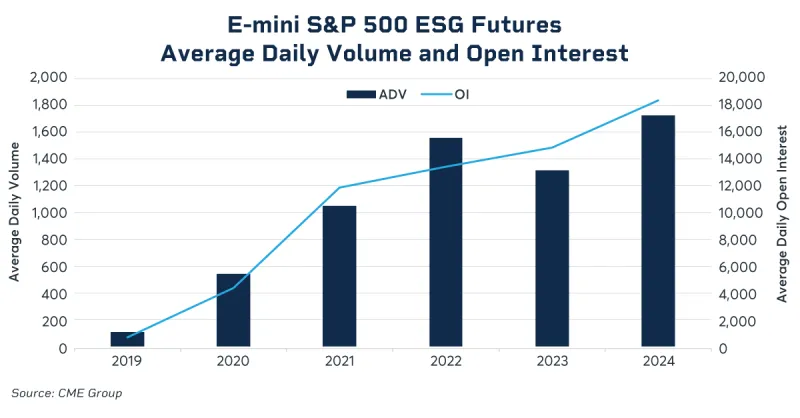 E-mini S&P 500 ESG Futures
Average Daily Volume and Open Interest

ADV OI

Average Daily Volume

2,000
1,800
1,600
1,400
1,200
1,000
800
600
400
200
0

Average Daily Open Interest

20,000
18,000
16,000
14,000
12,000
10,000
8,000
6,000
4,000
2,000
0

2019 2020 2021 2022 2023 2024

Source: CME Group